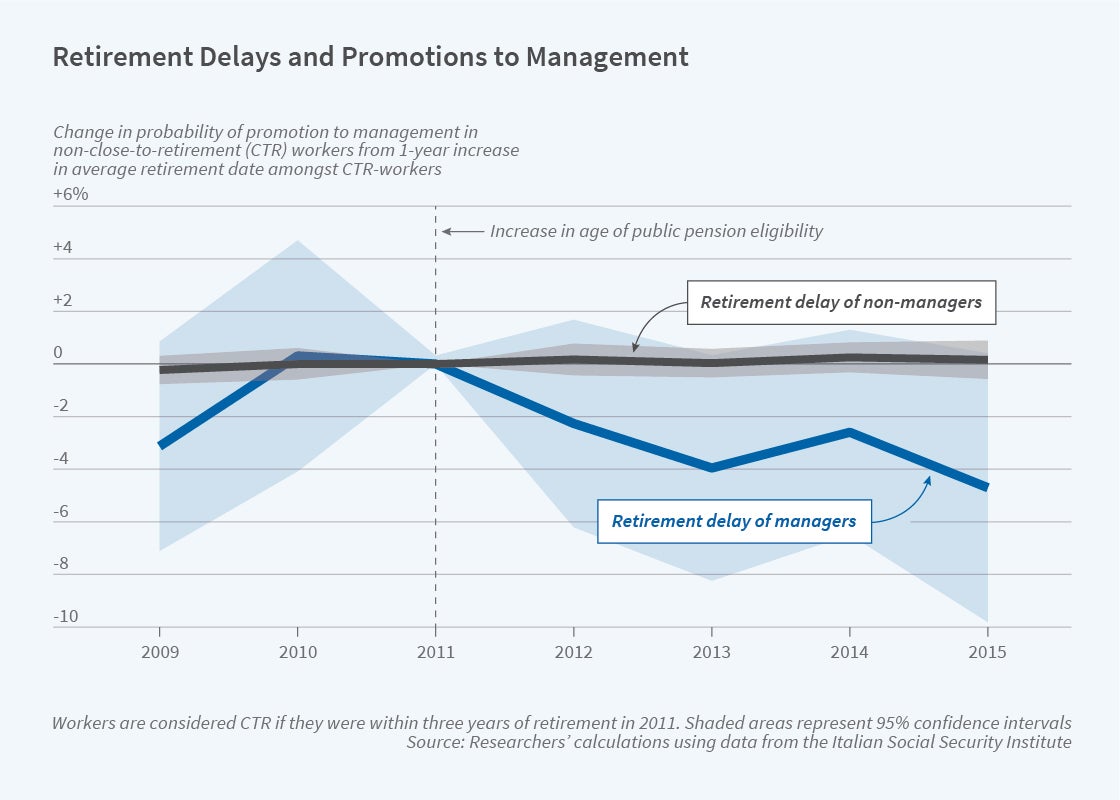 Retirement Delays and Promotions to Management

Change in probability of promotion to management in non-close-to-retirement (CTR) workers from 1-year increase in average retirement date amongst CTR-workers

+6%
+4
+2
0
-2
-4
-6
-8
-10

Increase in age of public pension eligibility

Retirement delay of non-managers

Retirement delay of managers

2009
2010
2011
2012
2013
2014
2015

Workers are considered CTR if they were within three years of retirement in 2011. Shaded areas represent 95% confidence intervals
Source: Researchers' calculations using data from the Italian Social Security Institute